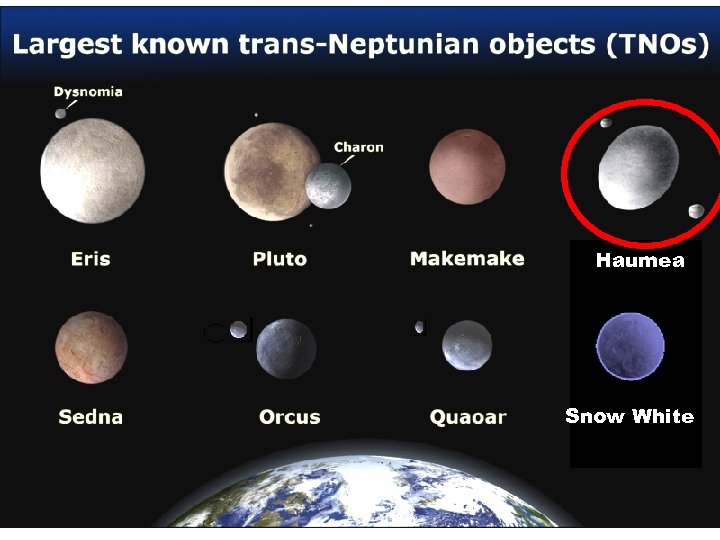 Largest known trans-Neptunian objects (TNOs)

Dysnomia

Charon

Eris

Pluto

Makemake

Haumea

Sedna

Orcus

Quaoar

Snow White